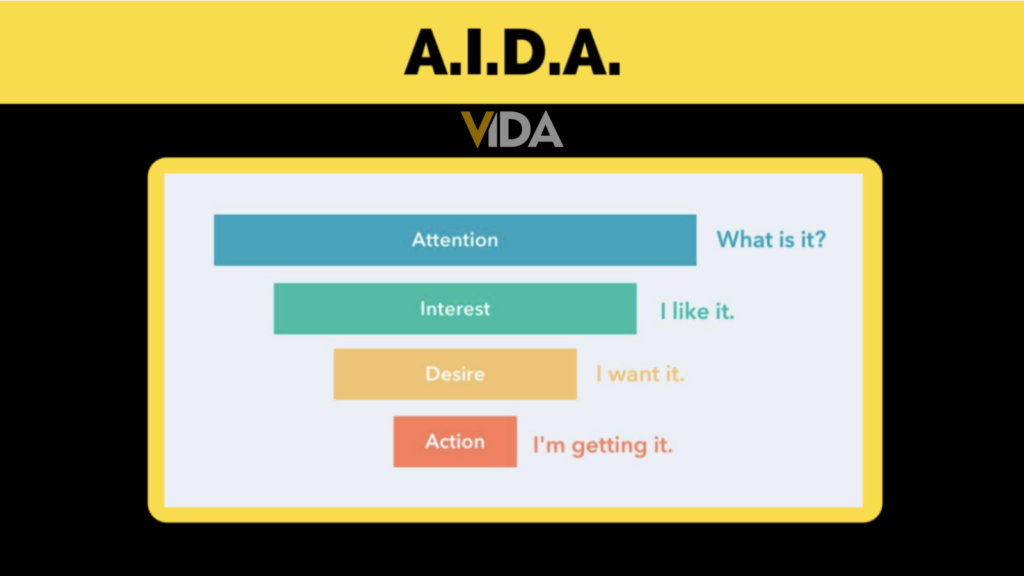 A.I.D.A.

VIDA

Attention What is it?

Interest I like it.

Desire I want it.

Action I'm getting it.